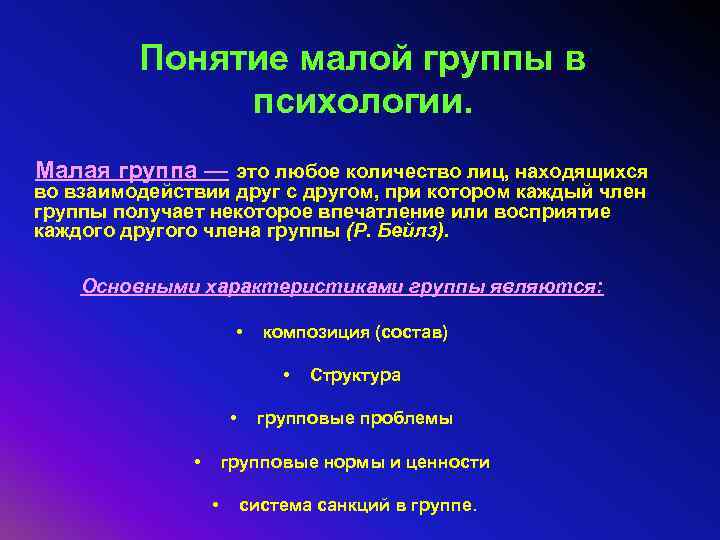 Понятие малой группы в психологии.

Малая группа — это любое количество лиц, находящихся во взаимодействии друг с другом, при котором каждый член группы получает некоторое впечатление или восприятие каждого другого члена группы (Р. Бейлз).

Основными характеристиками группы являются:

• композиция (состав)

• Структура

• групповые проблемы

• групповые нормы и ценности

• система санкций в группе.